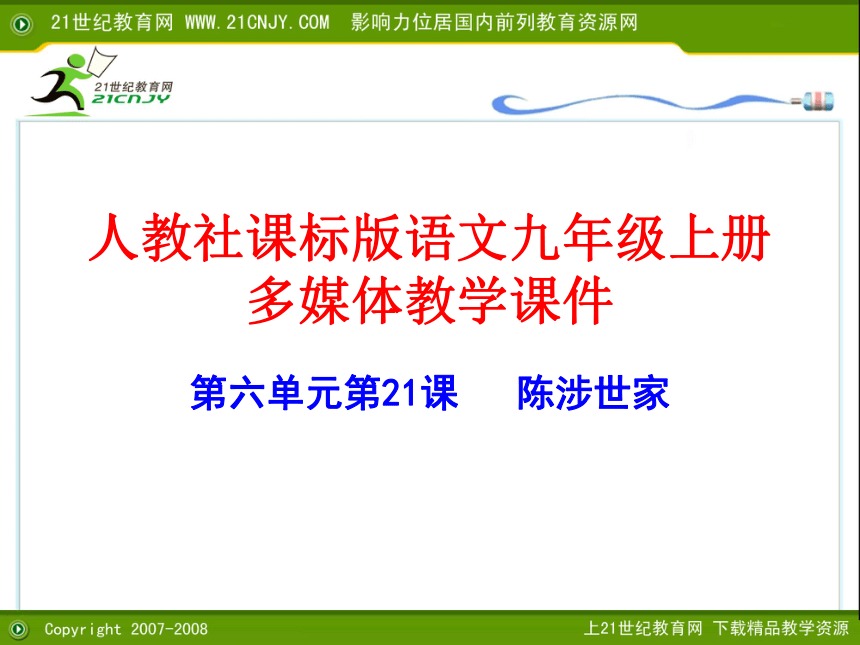 21世纪教育网 WWW.21CNJY.COM 影响力位居国内前列教育资源网

21世纪教育网
21CNJY

人教社课标版语文九年级上册
多媒体教学课件

第六单元第21课 陈涉世家

Copyright 2007-2008

上21世纪教育网 下载精品教学资源